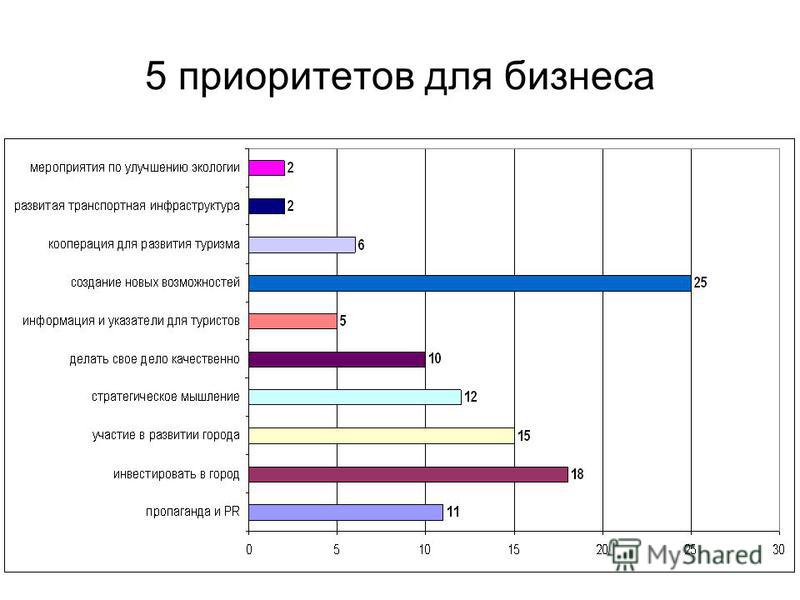 5 приоритетов для бизнеса

мероприятия по улучшению экологии 2
развитая транспортная инфраструктура 2
кооперация для развития туризма 6
создание новых возможностей 25
информация и указатели для туристов 5
делать свое дело качественно 10
стратегическое мышление 12
участие в развитии города 15
инвестировать в город 18
пропаганда и PR 11

0 5 10 15 20 25 30

MyShared